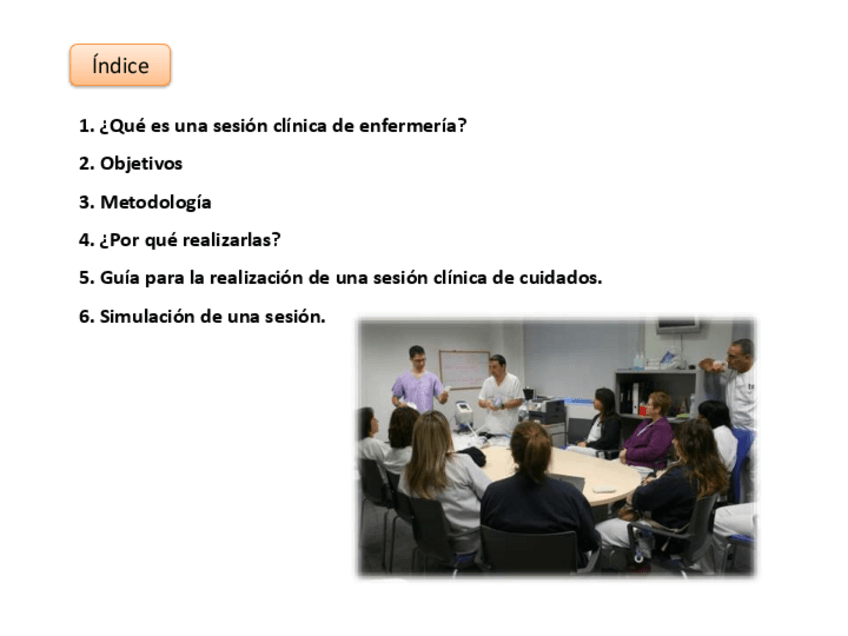 Índice

1. ¿Qué es una sesión clínica de enfermería?

2. Objetivos

3. Metodología

4. ¿Por qué realizarlas?

5. Guía para la realización de una sesión clínica de cuidados.

6. Simulación de una sesión.